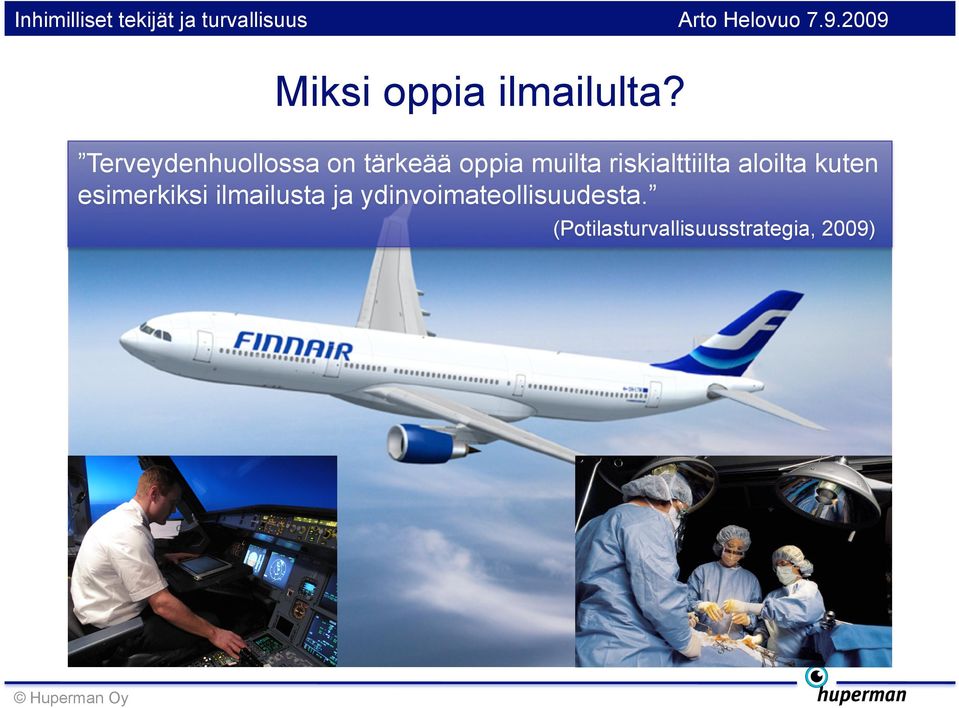 Inhimilliset tekijät ja turvallisuus

Arto Helovuo 7.9.2009

Miksi oppia ilmailulta?

”Terveydenhuollossa on tärkeää oppia muilta riskialttiilta aloilta kuten esimerkiksi ilmailusta ja ydinvoimateollisuudesta.”

(Potilasturvallisuusstrategia, 2009)

FINNAIR

© Huperman Oy

huperman